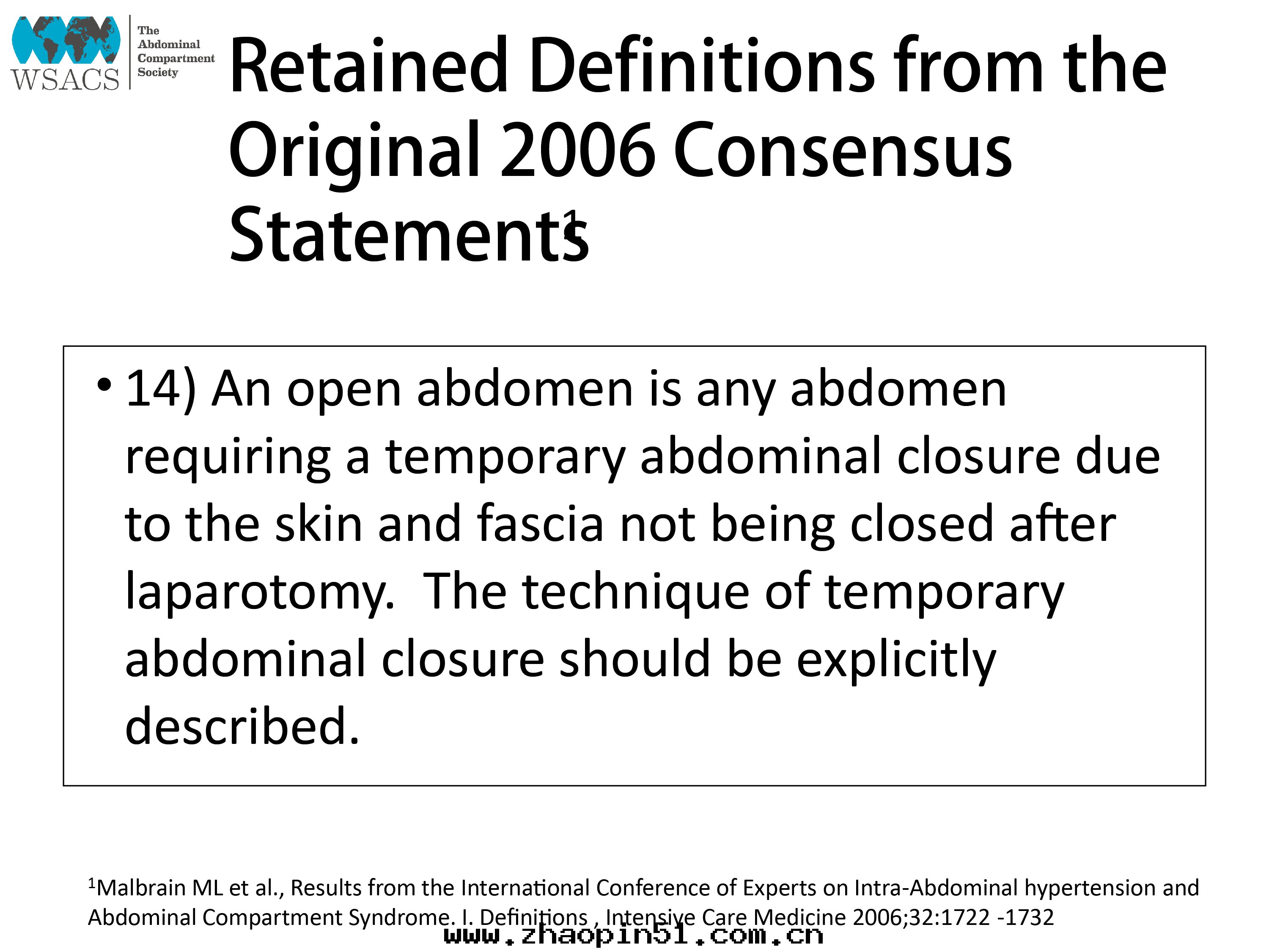 WSACS The Abdominal Compartment Society

Retained Definitions from the Original 2006 Consensus Statements$^1$

• 14) An open abdomen is any abdomen requiring a temporary abdominal closure due to the skin and fascia not being closed after laparotomy. The technique of temporary abdominal closure should be explicitly described.

$^1$Malbrain ML et al., Results from the International Conference of Experts on Intra-Abdominal hypertension and Abdominal Compartment Syndrome. I. Definitions , Intensive Care Medicine 2006;32:1722 -1732

www.zhaopin51.com.cn